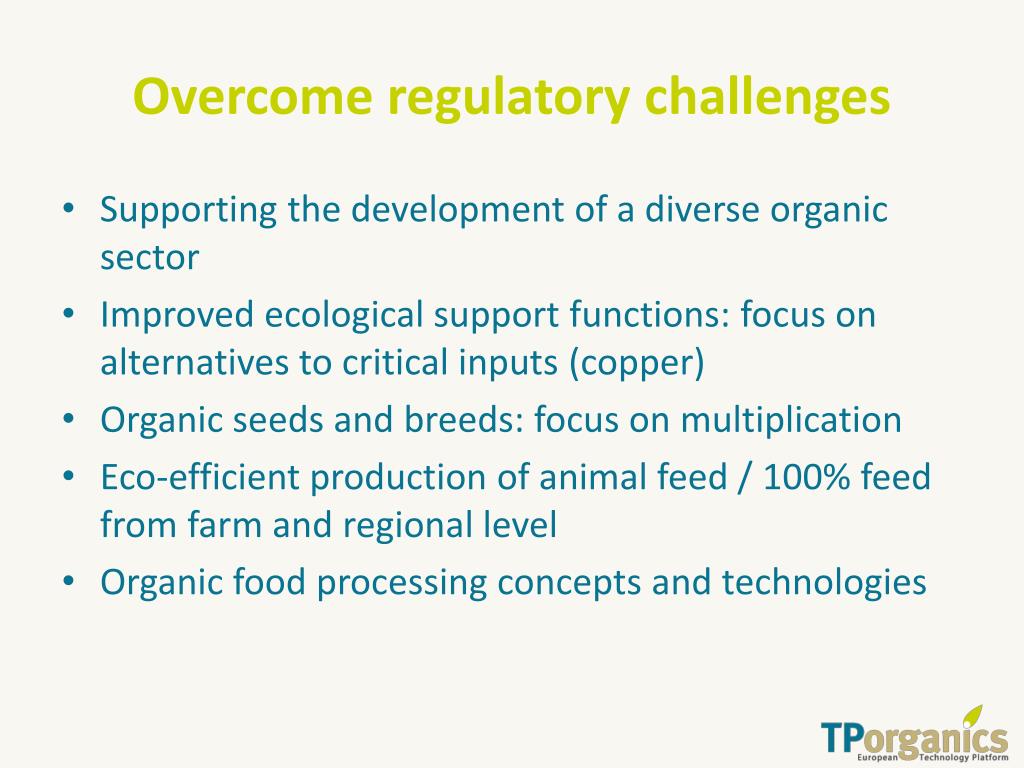 Overcome regulatory challenges

• Supporting the development of a diverse organic sector
• Improved ecological support functions: focus on alternatives to critical inputs (copper)
• Organic seeds and breeds: focus on multiplication
• Eco-efficient production of animal feed / 100% feed from farm and regional level
• Organic food processing concepts and technologies

TPorganics
European Technology Platform